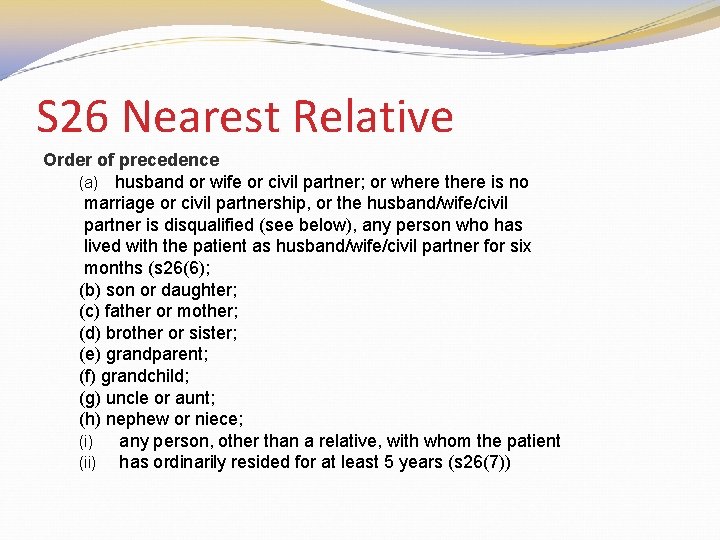 S26 Nearest Relative

Order of precedence

(a) husband or wife or civil partner; or where there is no marriage or civil partnership, or the husband/wife/civil partner is disqualified (see below), any person who has lived with the patient as husband/wife/civil partner for six months (s26(6);

(b) son or daughter;

(c) father or mother;

(d) brother or sister;

(e) grandparent;

(f) grandchild;

(g) uncle or aunt;

(h) nephew or niece;

(i) any person, other than a relative, with whom the patient

(ii) has ordinarily resided for at least 5 years (s26(7))